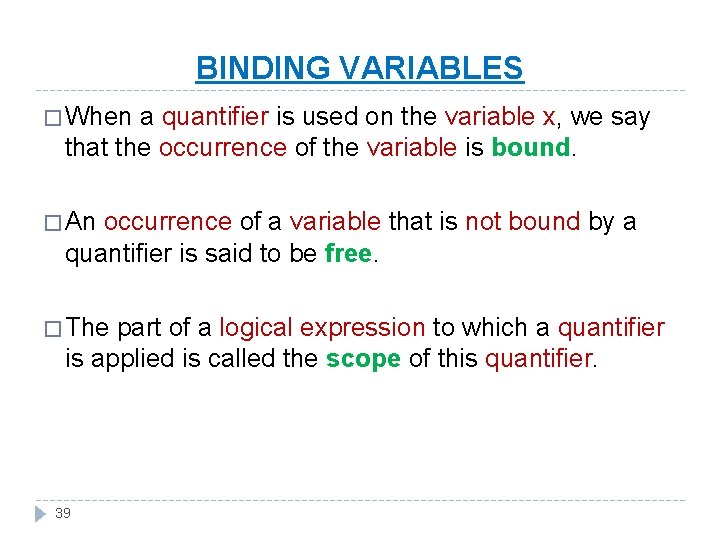 BINDING VARIABLES

□ When a quantifier is used on the variable x, we say that the occurrence of the variable is bound.

□ An occurrence of a variable that is not bound by a quantifier is said to be free.

□ The part of a logical expression to which a quantifier is applied is called the scope of this quantifier.

39